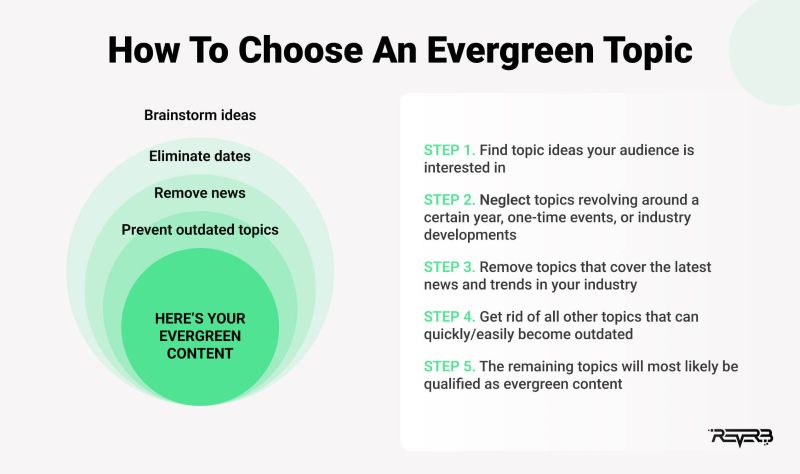 How To Choose An Evergreen Topic

Brainstorm ideas

Eliminate dates

Remove news

Prevent outdated topics

HERE'S YOUR EVERGREEN CONTENT

STEP 1. Find topic ideas your audience is interested in

STEP 2. Neglect topics revolving around a certain year, one-time events, or industry developments

STEP 3. Remove topics that cover the latest news and trends in your industry

STEP 4. Get rid of all other topics that can quickly/easily become outdated

STEP 5. The remaining topics will most likely be qualified as evergreen content

REVERB